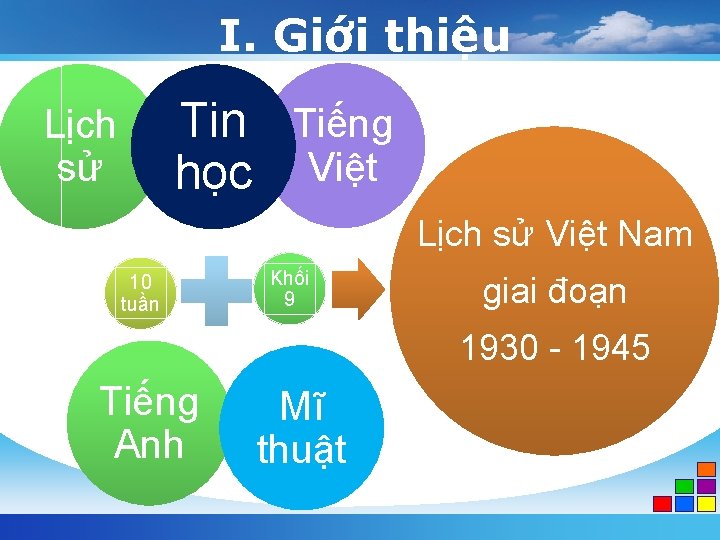 I. Giới thiệu

Lịch sử

Tin học

Tiếng Việt

10 tuần

Khối 9

Lịch sử Việt Nam giai đoạn 1930 - 1945

Tiếng Anh

Mĩ thuật